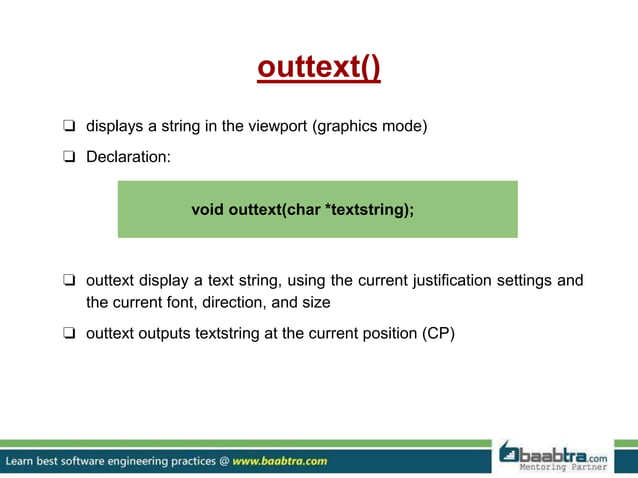 outtext()

❑ displays a string in the viewport (graphics mode)

❑ Declaration:

void outtext(char *textstring);

❑ outtext display a text string, using the current justification settings and the current font, direction, and size

❑ outtext outputs textstring at the current position (CP)

Learn best software engineering practices @ www.baabtra.com

baabtra.com
Mentoring Partner